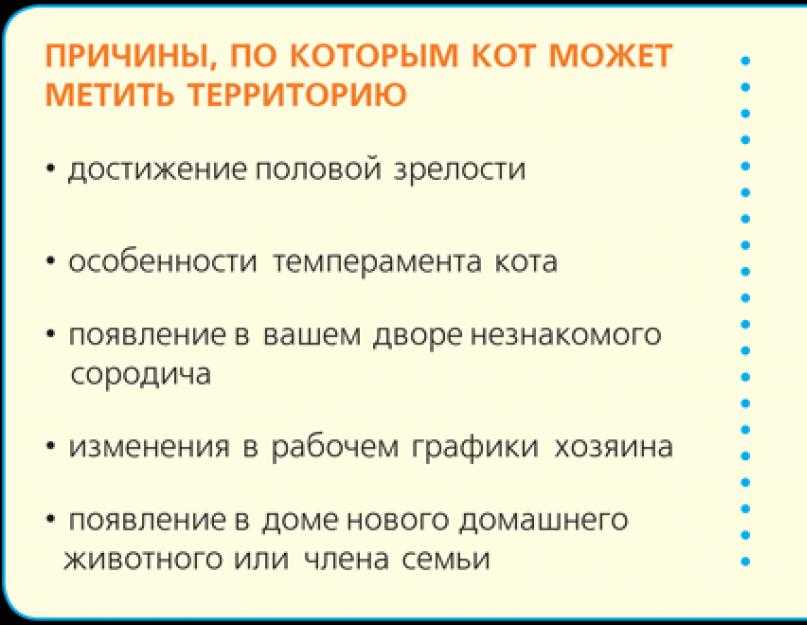 ПРИЧИНЫ, ПО КОТОРЫМ КОТ МОЖЕТ МЕТИТЬ ТЕРРИТОРИЮ

• достижение половой зрелости

• особенности темперамента кота

• появление в вашем дворе незнакомого сородича

• изменения в рабочем графики хозяина

• появление в доме нового домашнего животного или члена семьи